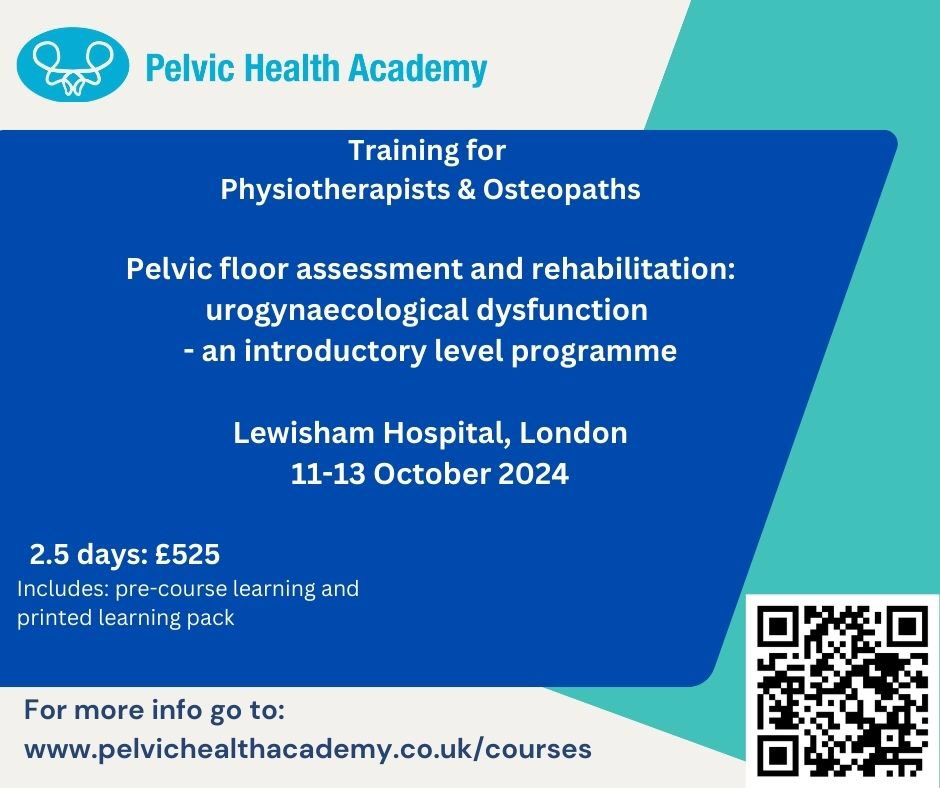 Pelvic Health Academy

Training for
Physiotherapists & Osteopaths

Pelvic floor assessment and rehabilitation: urogynaecological dysfunction
- an introductory level programme

Lewisham Hospital, London
11-13 October 2024

2.5 days: £525
Includes: pre-course learning and printed learning pack

For more info go to:
www.pelvichealthacademy.co.uk/courses